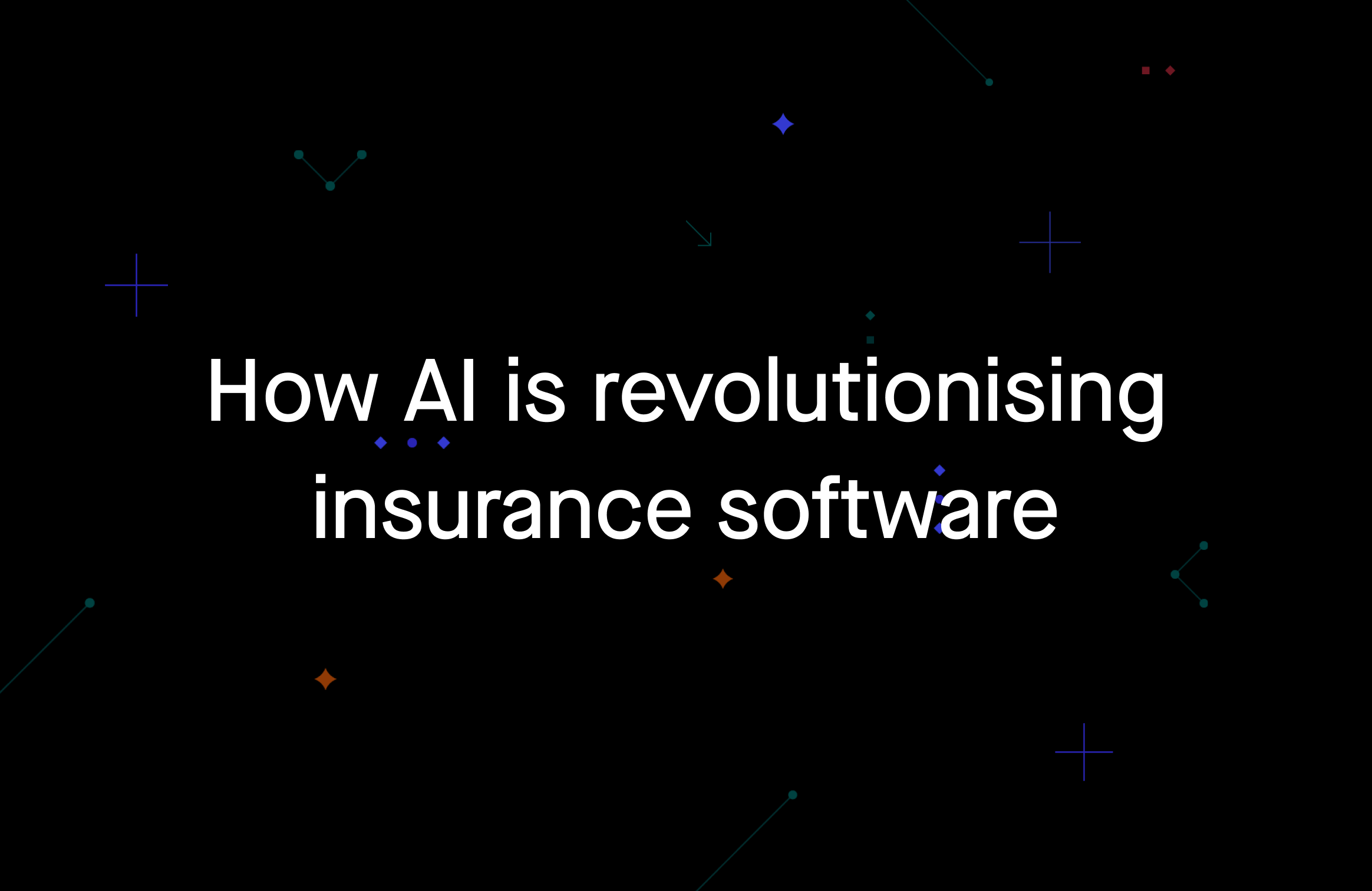 How AI is revolutionising insurance software